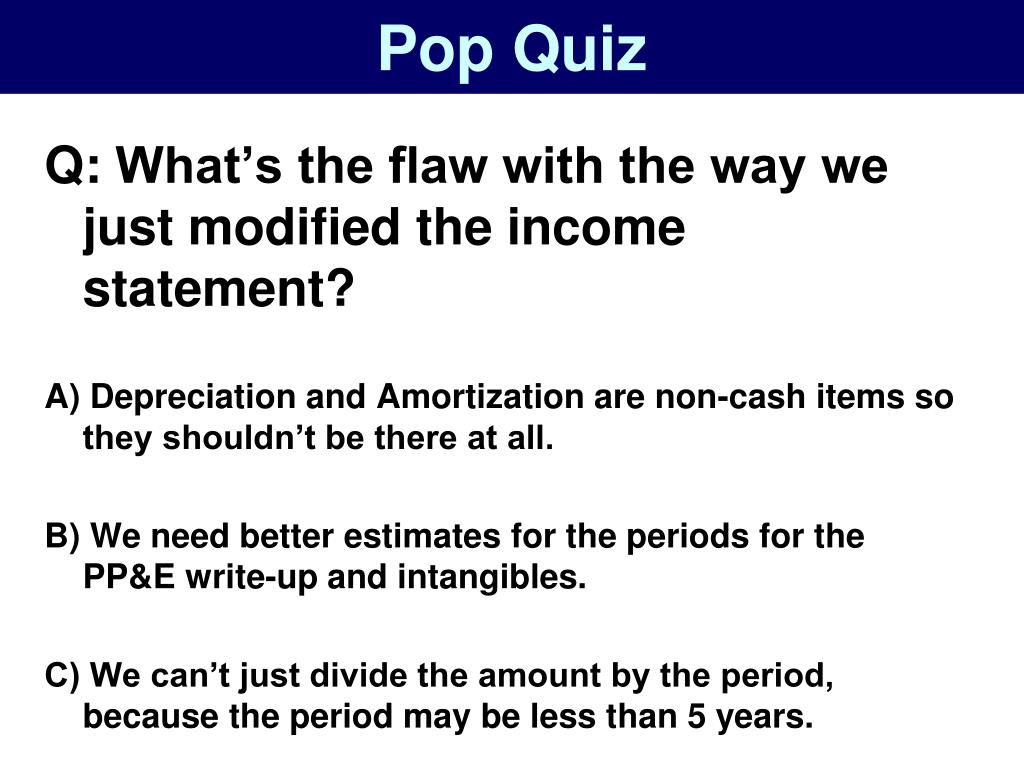 Pop Quiz

Q: What’s the flaw with the way we just modified the income statement?

A) Depreciation and Amortization are non-cash items so they shouldn’t be there at all.

B) We need better estimates for the periods for the PP&E write-up and intangibles.

C) We can’t just divide the amount by the period, because the period may be less than 5 years.